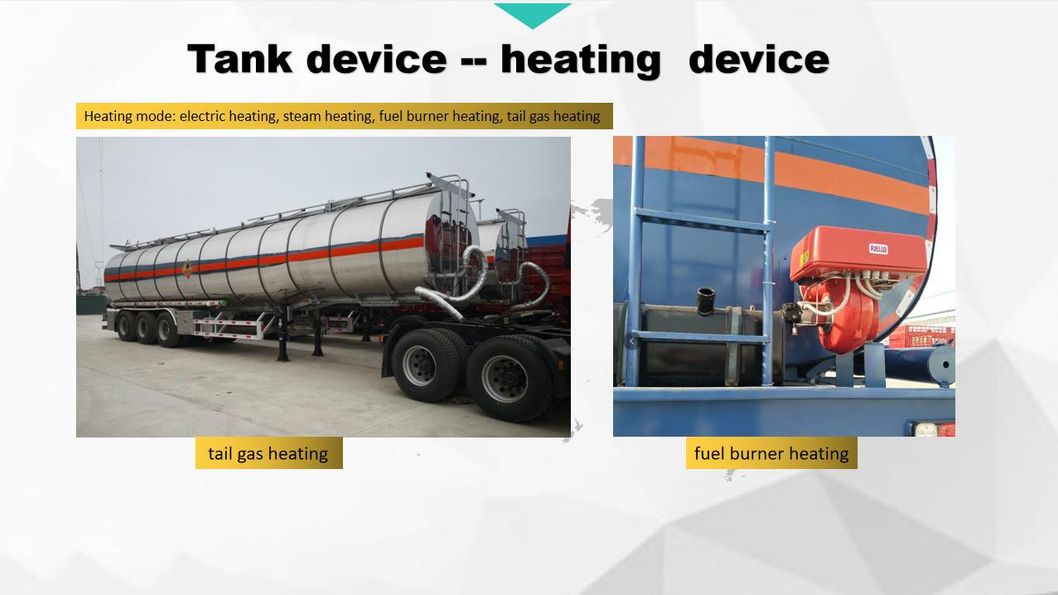 Tank device -- heating device

Heating mode: electric heating, steam heating, fuel burner heating, tail gas heating

RIELLO

tail gas heating

fuel burner heating